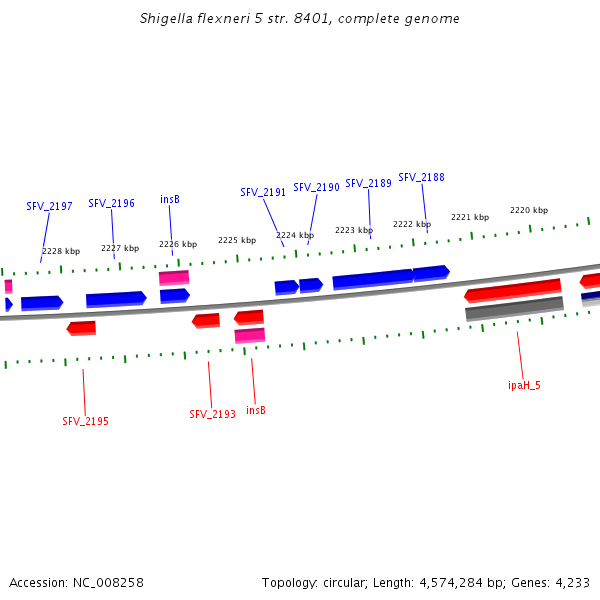 Shigella flexneri 5 str. 8401, complete genome

SFV_2197 SFV_2196 insB SFV_2191 SFV_2190 SFV_2189 SFV_2188

2228 kbp 2227 kbp 2226 kbp 2225 kbp 2224 kbp 2223 kbp 2222 kbp 2221 kbp 2220 kbp

SFV_2195 SFV_2193 insB ipaH_5

Accession: NC_008258

Topology: circular; Length: 4,574,284 bp; Genes: 4,233